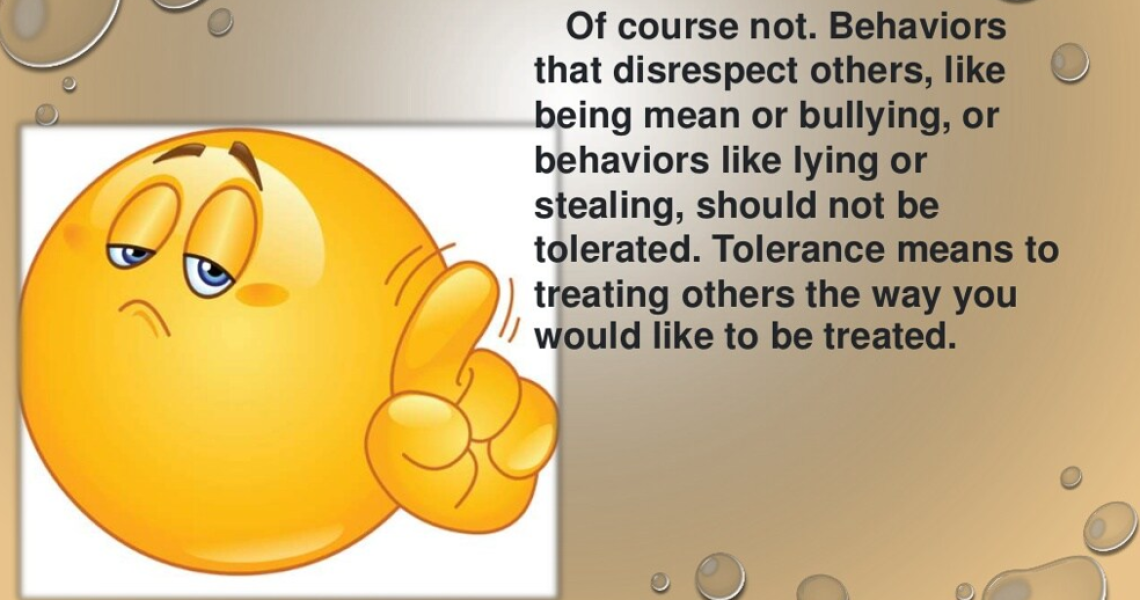 Of course not. Behaviors that disrespect others, like being mean or bullying, or behaviors like lying or stealing, should not be tolerated. Tolerance means to treating others the way you would like to be treated.